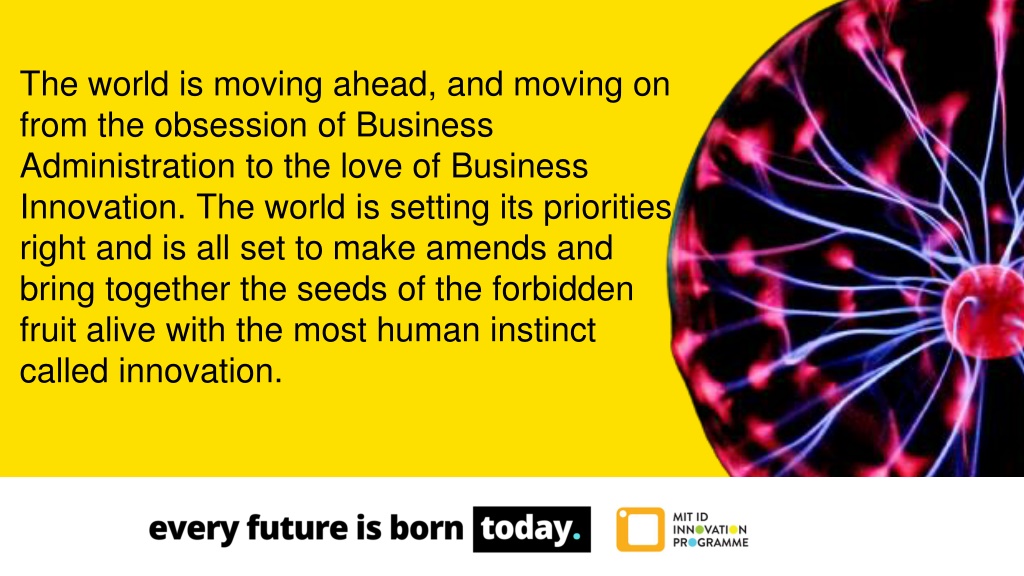 The world is moving ahead, and moving on from the obsession of Business Administration to the love of Business Innovation. The world is setting its priorities right and is all set to make amends and bring together the seeds of the forbidden fruit alive with the most human instinct called innovation.

every future is born today.

MIT ID
INNOVATION
PROGRAMME